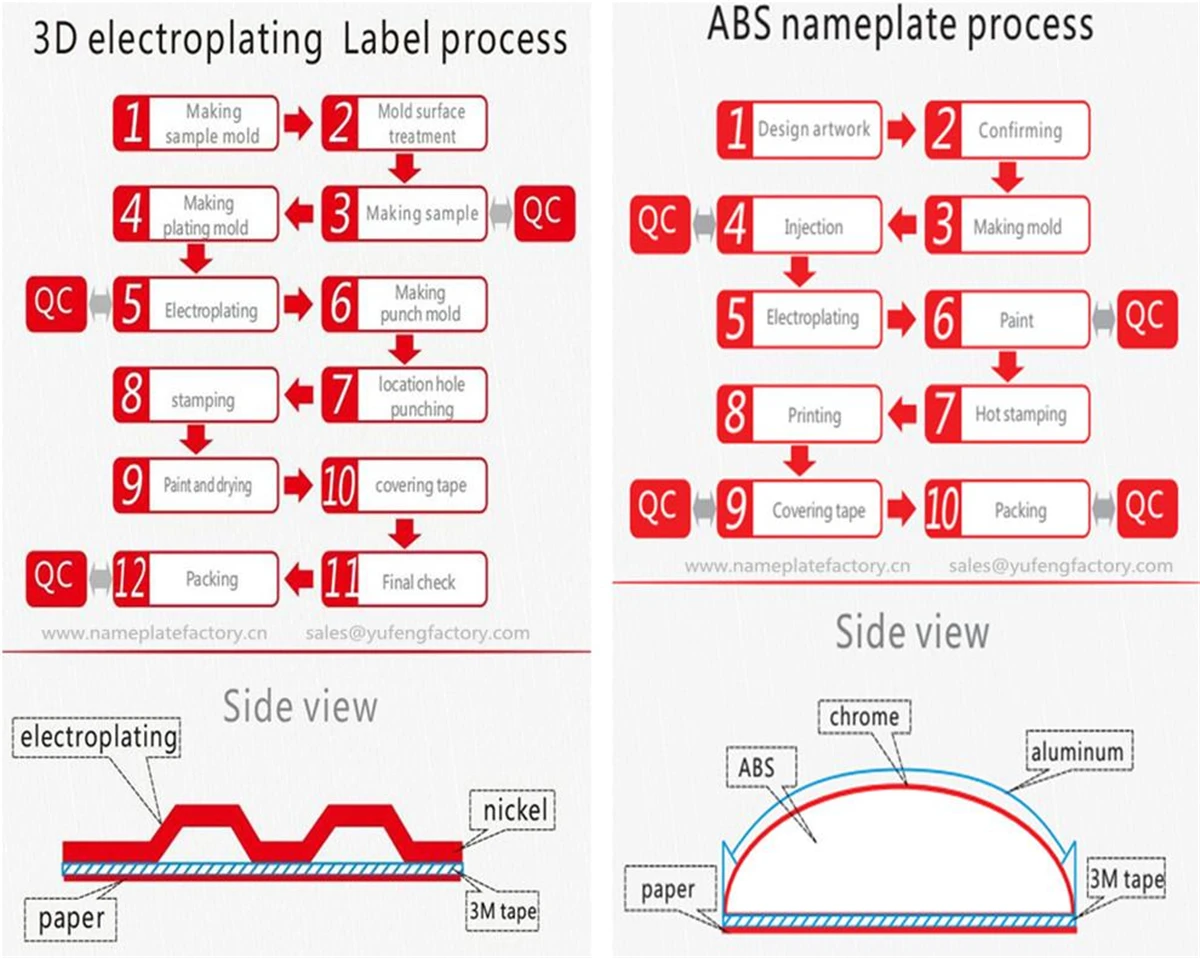 3D electroplating Label process

1 Making sample mold
2 Mold surface treatment
3 Making sample
QC
4 Making plating mold
QC
5 Electroplating
6 Making punch mold
7 location hole punching
8 stamping
9 Paint and drying
10 covering tape
11 Final check
12 Packing
QC

www.nameplatefactory.cn sales@yufengfactory.com

Side view

electroplating
nickel
paper
3M tape

ABS nameplate process

1 Design artwork
2 Confirming
3 Making mold
4 Injection
QC
5 Electroplating
6 Paint
QC
7 Hot stamping
8 Printing
QC
9 Covering tape
10 Packing
QC

www.nameplatefactory.cn sales@yufengfactory.com

Side view

chrome
aluminum
ABS
paper
3M tape